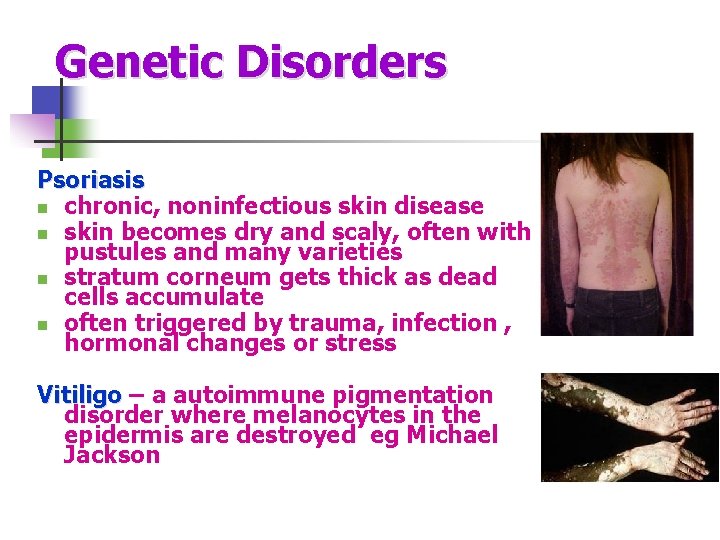 Genetic Disorders

Psoriasis
- chronic, noninfectious skin disease
- skin becomes dry and scaly, often with pustules and many varieties
- stratum corneum gets thick as dead cells accumulate
- often triggered by trauma, infection , hormonal changes or stress

Vitiligo – a autoimmune pigmentation disorder where melanocytes in the epidermis are destroyed eg Michael Jackson